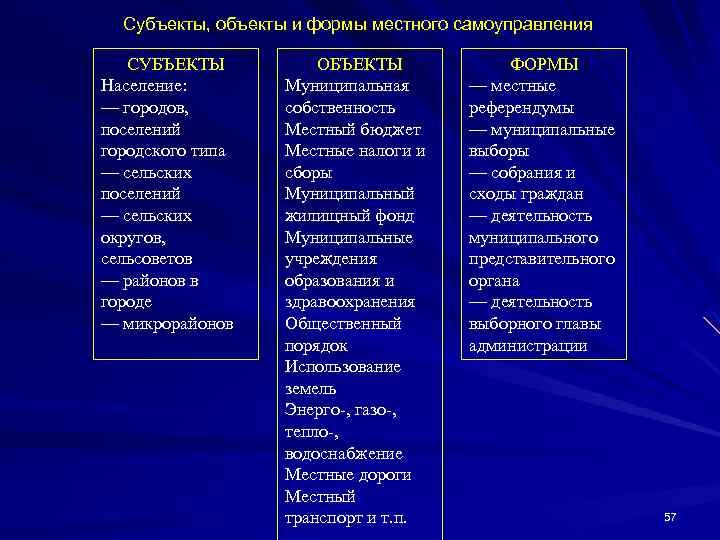 Субъекты, объекты и формы местного самоуправления

СУБЪЕКТЫ
Население:
— городов, поселений городского типа
— сельских поселений
— сельских округов, сельсоветов
— районов в городе
— микрорайонов

ОБЪЕКТЫ
Муниципальная собственность
Местный бюджет
Местные налоги и сборы
Муниципальный жилищный фонд
Муниципальные учреждения образования и здравоохранения
Общественный порядок
Использование земель
Энерго-, газо-, тепло-, водоснабжение
Местные дороги
Местный транспорт и т.п.

ФОРМЫ
— местные референдумы
— муниципальные выборы
— собрания и сходы граждан
— деятельность муниципального представительного органа
— деятельность выборного главы администрации

57